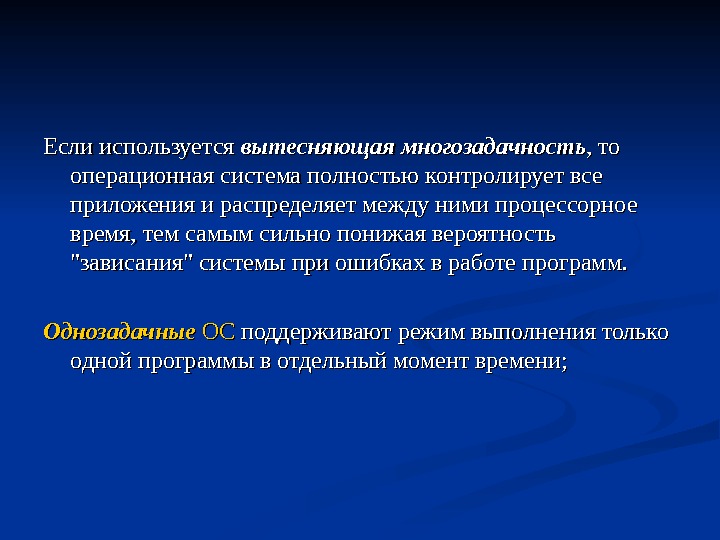 Если используется вытесняющая многозадачность, то операционная система полностью контролирует все приложения и распределяет между ними процессорное время, тем самым сильно понижая вероятность "зависания" системы при ошибках в работе программ.

Однозадачные ОС поддерживают режим выполнения только одной программы в отдельный момент времени;